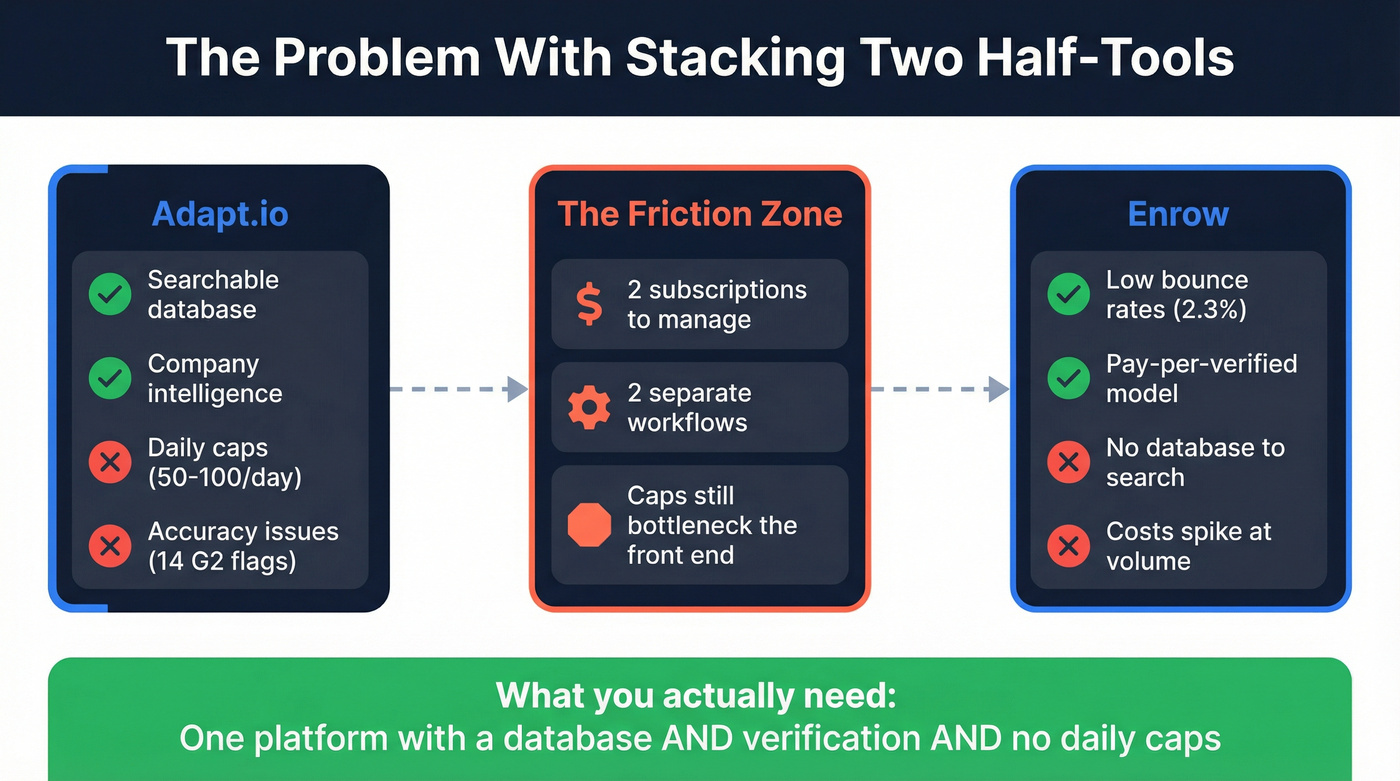 The Problem With Stacking Two Half-Tools

Adapt.io

Searchable database

Company intelligence

Daily caps (50-100/day)

Accuracy issues (14 G2 flags)

The Friction Zone

$ 2 subscriptions to manage

2 separate workflows

Caps still bottleneck the front end

Enrow

Low bounce rates (2.3%)

Pay-per-verified model

No database to search

Costs spike at volume

What you actually need:
One platform with a database AND verification AND no daily caps